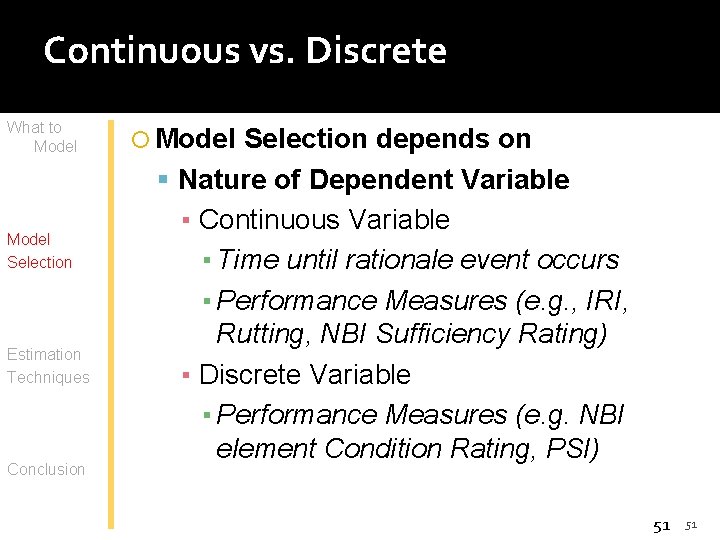 Continuous vs. Discrete

What to Model

Model Selection

Estimation Techniques

Conclusion

Model Selection depends on

Nature of Dependent Variable

Continuous Variable

Time until rationale event occurs

Performance Measures (e.g., IRI, Rutting, NBI Sufficiency Rating)

Discrete Variable

Performance Measures (e.g. NBI element Condition Rating, PSI)

51 51